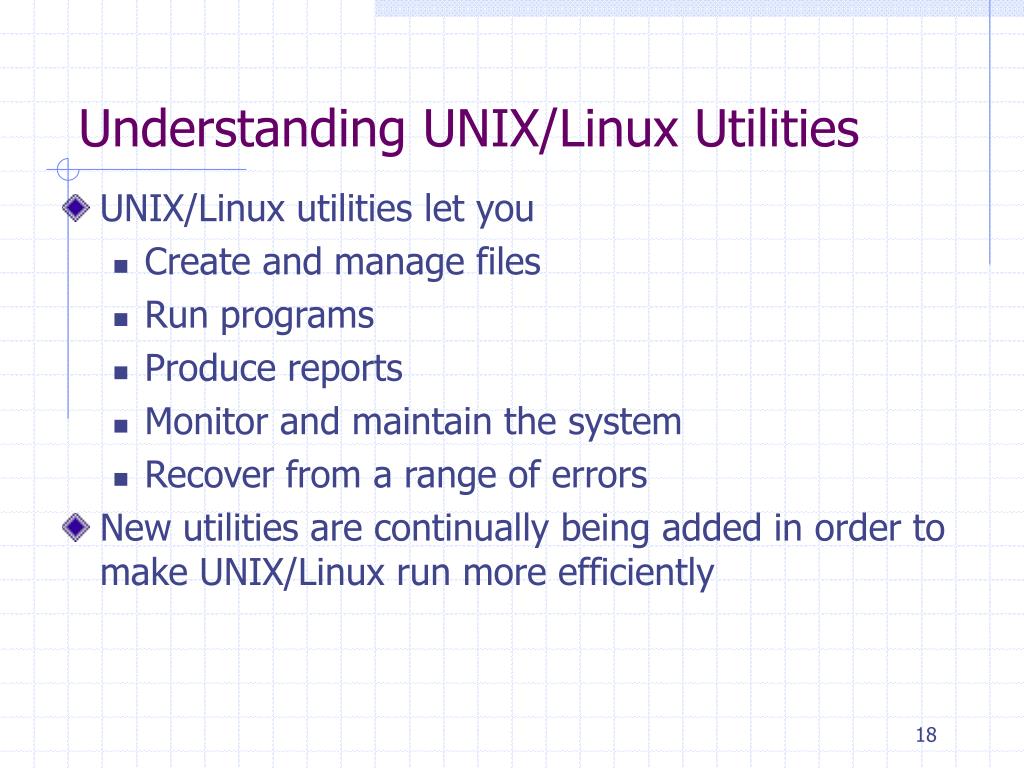 Understanding UNIX/Linux Utilities

UNIX/Linux utilities let you
- Create and manage files
- Run programs
- Produce reports
- Monitor and maintain the system
- Recover from a range of errors

New utilities are continually being added in order to make UNIX/Linux run more efficiently

18